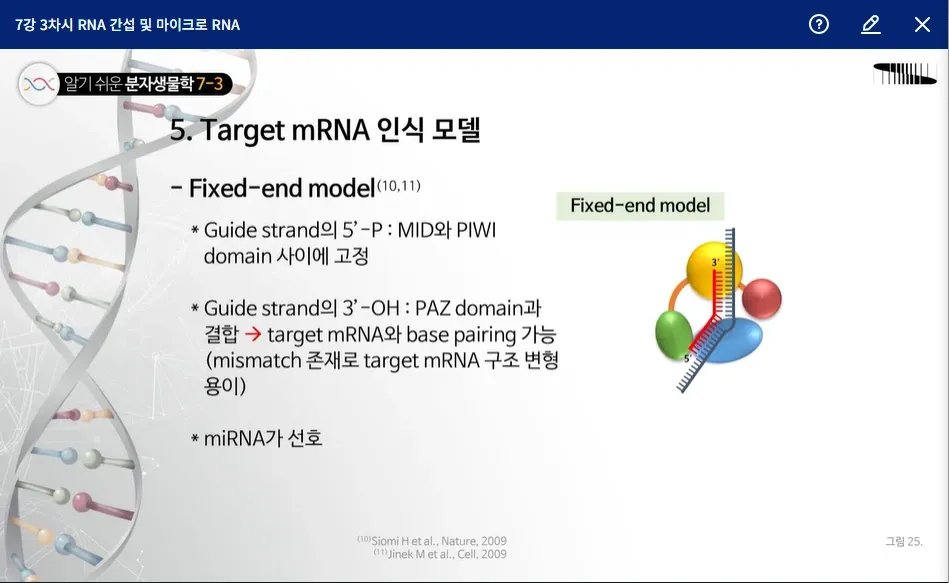 7강 3차시 RNA 간섭 및 마이크로 RNA

알기 쉬운 분자생물학 7-3

5. Target mRNA 인식 모델

- Fixed-end model$^{(10,11)}$

* Guide strand의 5'-P : MID와 PIWI domain 사이에 고정

* Guide strand의 3'-OH : PAZ domain과 결합 → target mRNA와 base pairing 가능 (mismatch 존재로 target mRNA 구조 변형 용이)

* miRNA가 선호

Fixed-end model

3'

5'

$^{(10)}$Siomi H et al., Nature, 2009
$^{(11)}$Jinek M et al., Cell, 2009

그림 25.